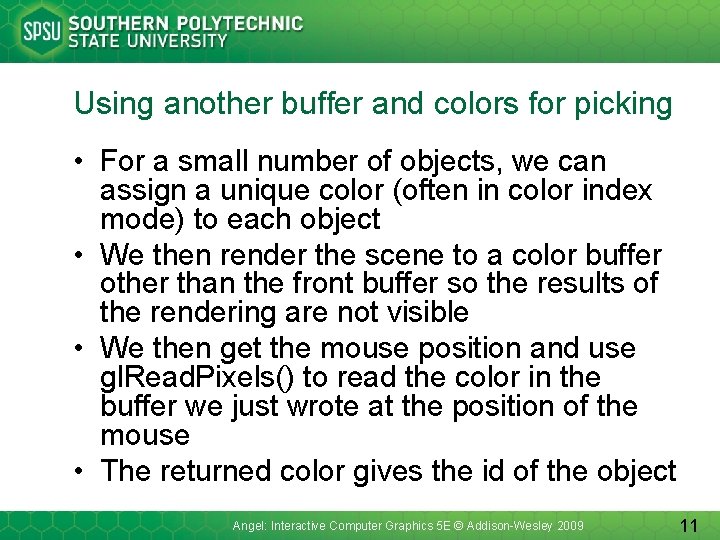 SPSU SOUTHERN POLYTECHNIC STATE UNIVERSITY

Using another buffer and colors for picking

• For a small number of objects, we can assign a unique color (often in color index mode) to each object
• We then render the scene to a color buffer other than the front buffer so the results of the rendering are not visible
• We then get the mouse position and use glReadPixels() to read the color in the buffer we just wrote at the position of the mouse
• The returned color gives the id of the object

Angel: Interactive Computer Graphics 5E © Addison-Wesley 2009

11